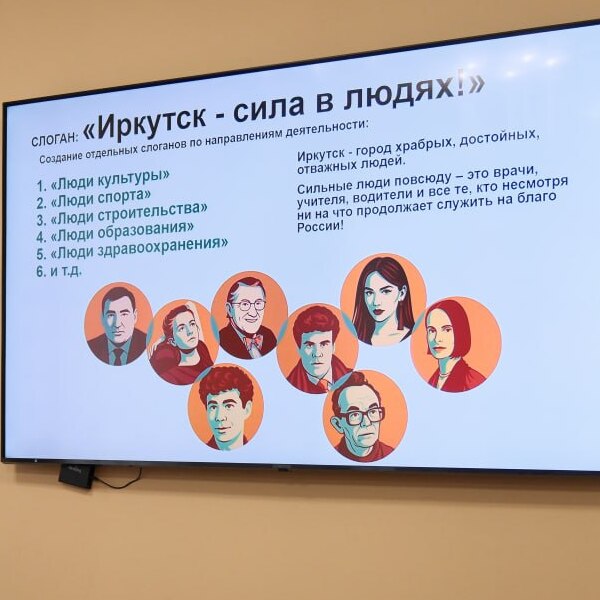 СЛОГАН: «Иркутск - сила в людях!»

Создание отдельных слоганов по направлениям деятельности:

1. «Люди культуры»
2. «Люди спорта»
3. «Люди строительства»
4. «Люди образования»
5. «Люди здравоохранения»
6. и т.д.

Иркутск - город храбрых, достойных, отважных людей.

Сильные люди повсюду – это врачи, учителя, водители и все те, кто несмотря ни на что продолжает служить на благо России!